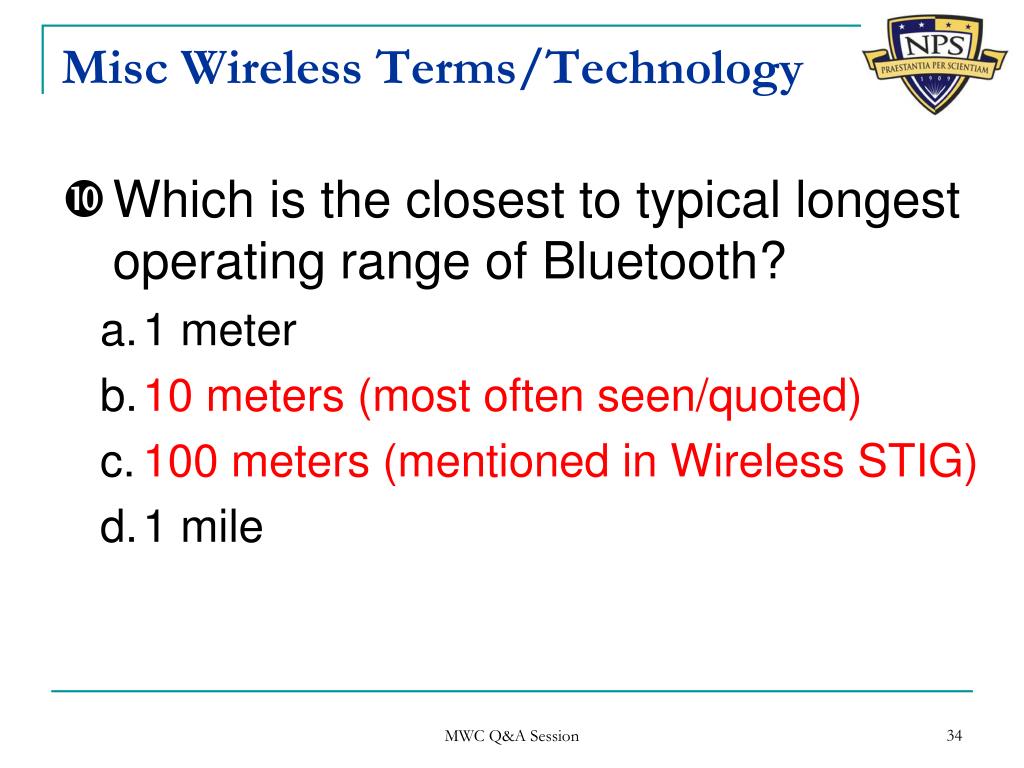 Misc Wireless Terms/Technology

NPS
PRAESTANTIA PER SCIENTIAM
1909

❿ Which is the closest to typical longest operating range of Bluetooth?

a. 1 meter
b. 10 meters (most often seen/quoted)
c. 100 meters (mentioned in Wireless STIG)
d. 1 mile

MWC Q&A Session

34